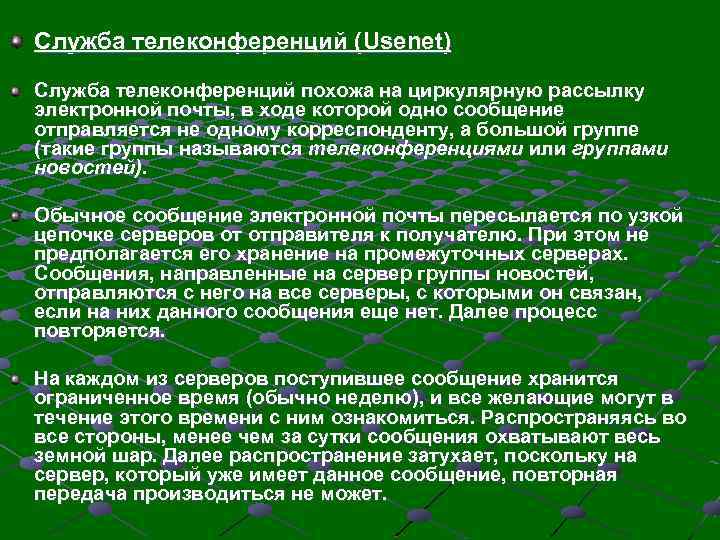 Служба телеконференций (Usenet)

Служба телеконференций похожа на циркулярную рассылку электронной почты, в ходе которой одно сообщение отправляется не одному корреспонденту, а большой группе (такие группы называются телеконференциями или группами новостей).

Обычное сообщение электронной почты пересылается по узкой цепочке серверов от отправителя к получателю. При этом не предполагается его хранение на промежуточных серверах. Сообщения, направленные на сервер группы новостей, отправляются с него на все серверы, с которыми он связан, если на них данного сообщения еще нет. Далее процесс повторяется.

На каждом из серверов поступившее сообщение хранится ограниченное время (обычно неделю), и все желающие могут в течение этого времени с ним ознакомиться. Распространяясь во все стороны, менее чем за сутки сообщения охватывают весь земной шар. Далее распространение затухает, поскольку на сервер, который уже имеет данное сообщение, повторная передача производиться не может.